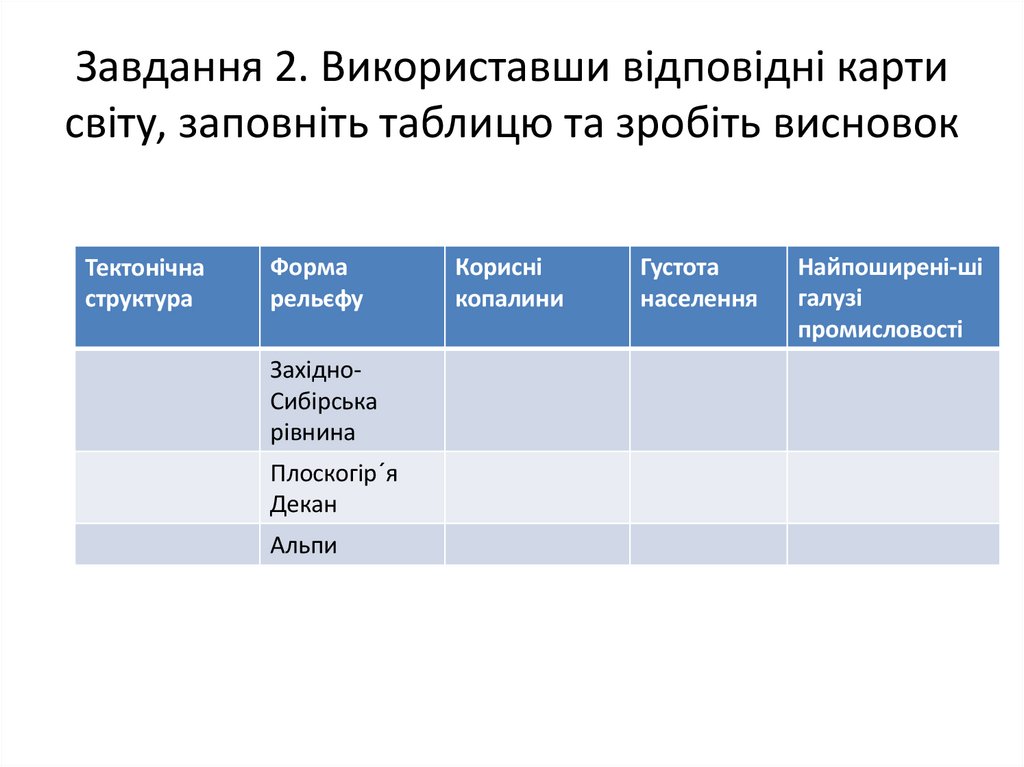 Завдання 2. Використавши відповідні карти світу, заповніть таблицю та зробіть висновок

| Тектонічна структура | Форма рельєфу | Корисні копалини | Густота населення | Найпоширені-ші галузі промисловості |
|---|---|---|---|---|
| | Західно-Сибірська рівнина | | | |
| | Плоскогір´я Декан | | | |
| | Альпи | | | |